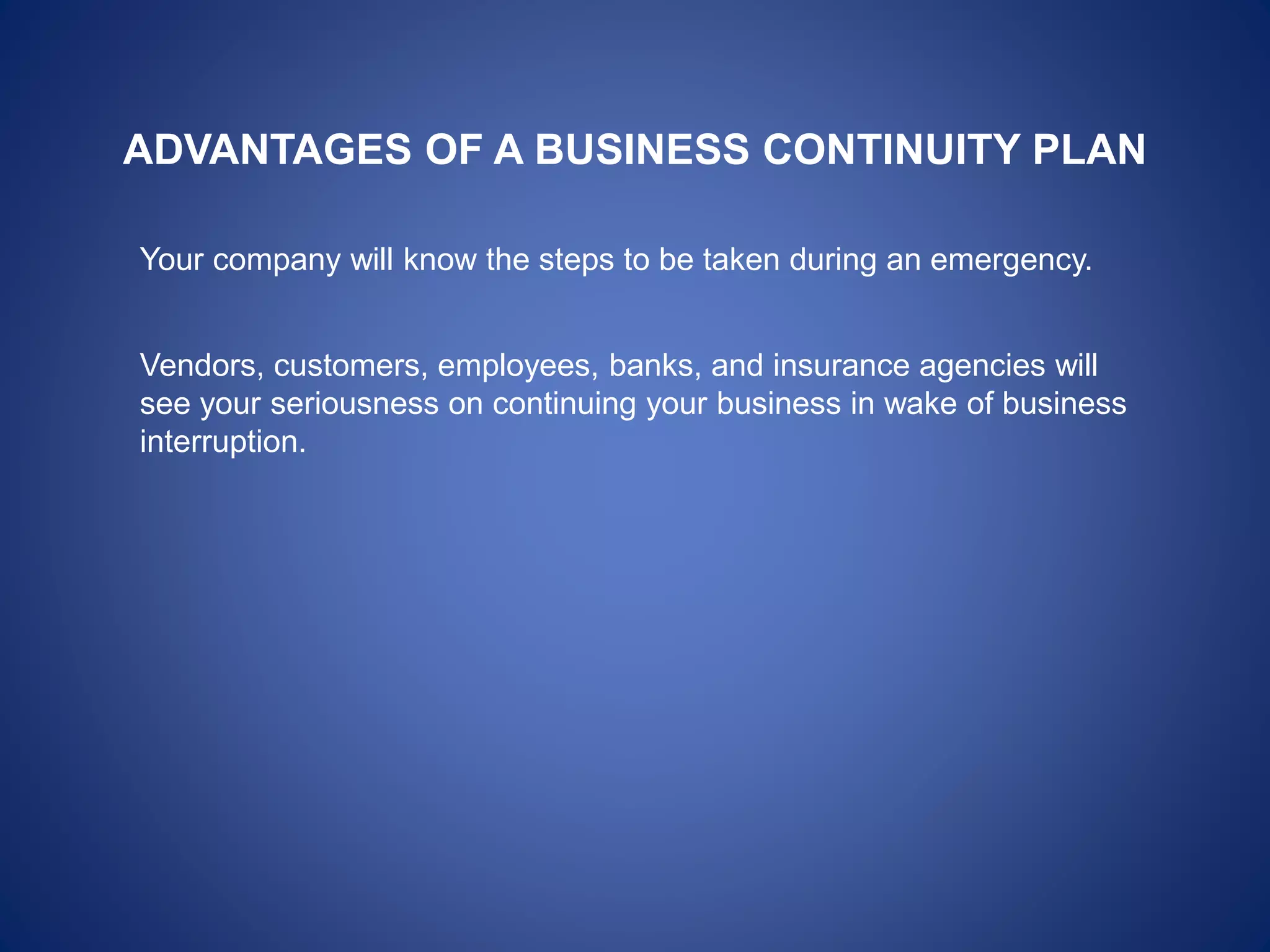 ADVANTAGES OF A BUSINESS CONTINUITY PLAN

Your company will know the steps to be taken during an emergency.

Vendors, customers, employees, banks, and insurance agencies will see your seriousness on continuing your business in wake of business interruption.